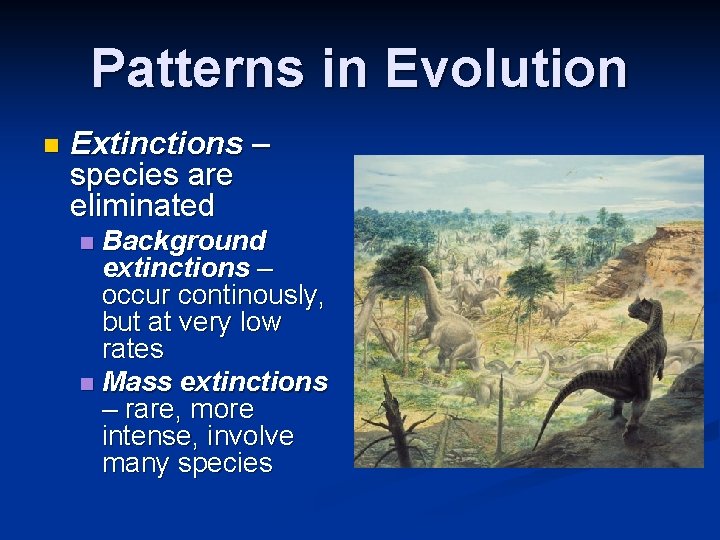 Patterns in Evolution

Extinctions – species are eliminated

Background extinctions – occur continously, but at very low rates

Mass extinctions – rare, more intense, involve many species